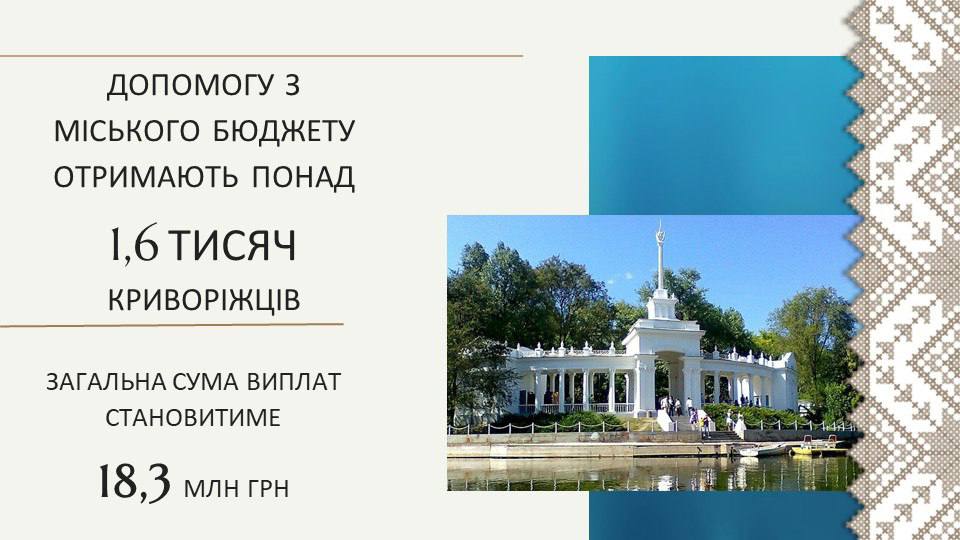 ДОПОМОГУ З МІСЬКОГО БЮДЖЕТУ ОТРИМАЮТЬ ПОНАД

1,6 ТИСЯЧ

КРИВОРІЖЦІВ

ЗАГАЛЬНА СУМА ВИПЛАТ СТАНОВИТИМЕ

18,3 МЛН ГРН